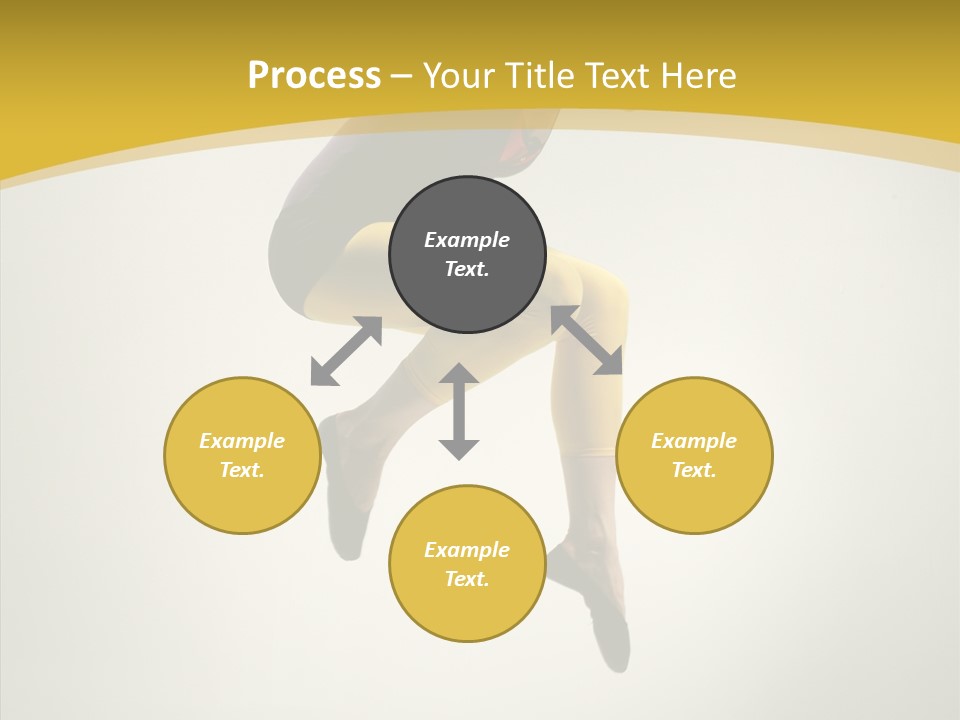 Process – Your Title Text Here

Example Text.

Example Text.

Example Text.

Example Text.